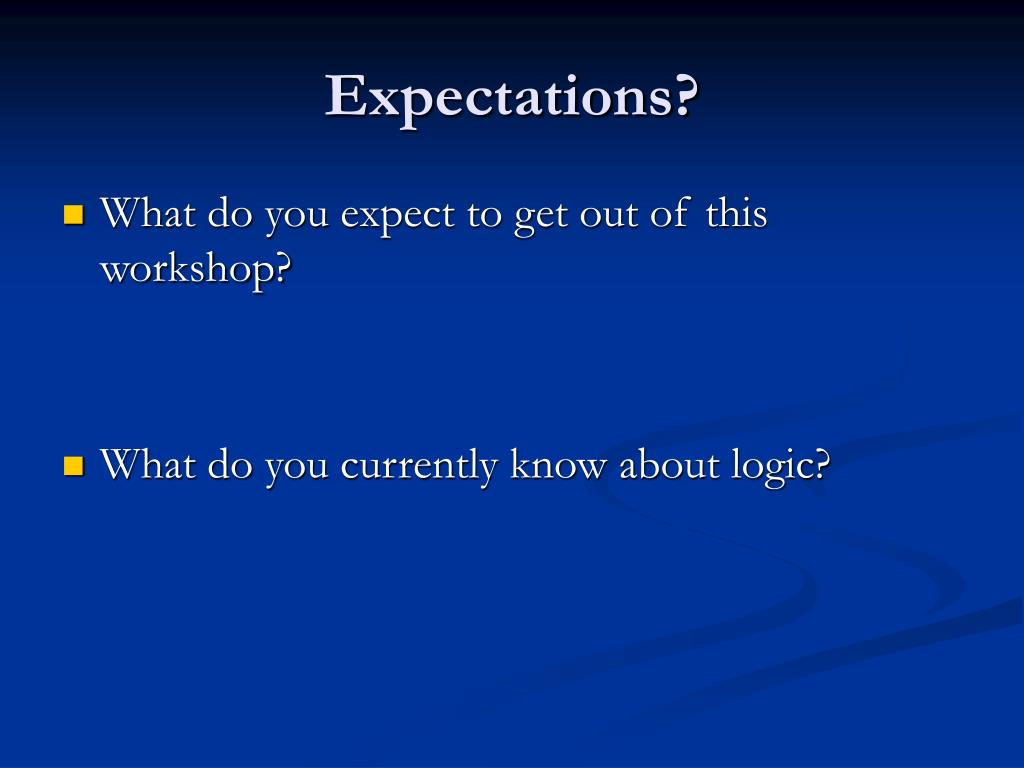 Expectations?

What do you expect to get out of this workshop?

What do you currently know about logic?